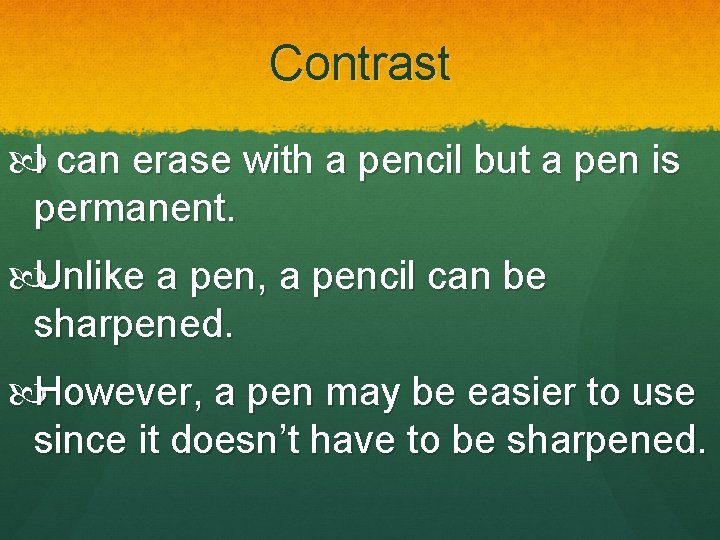 Contrast

I can erase with a pencil but a pen is permanent.

Unlike a pen, a pencil can be sharpened.

However, a pen may be easier to use since it doesn’t have to be sharpened.